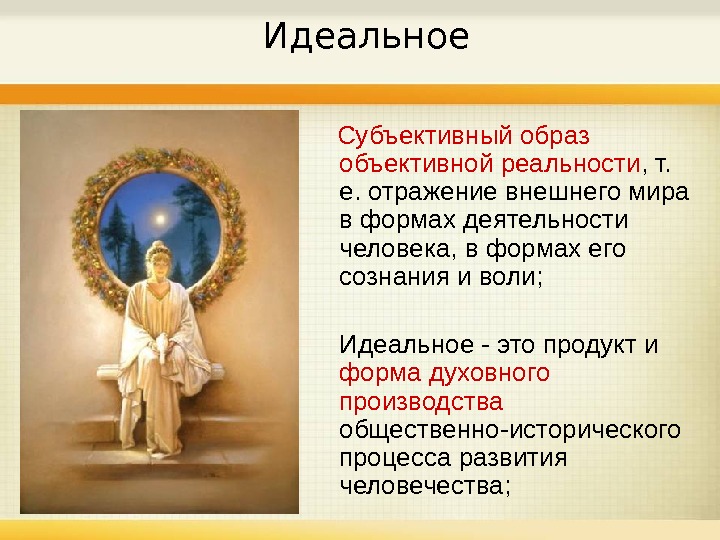 Идеальное

Субъективный образ объективной реальности, т. е. отражение внешнего мира в формах деятельности человека, в формах его сознания и воли;

Идеальное - это продукт и форма духовного производства общественно-исторического процесса развития человечества;